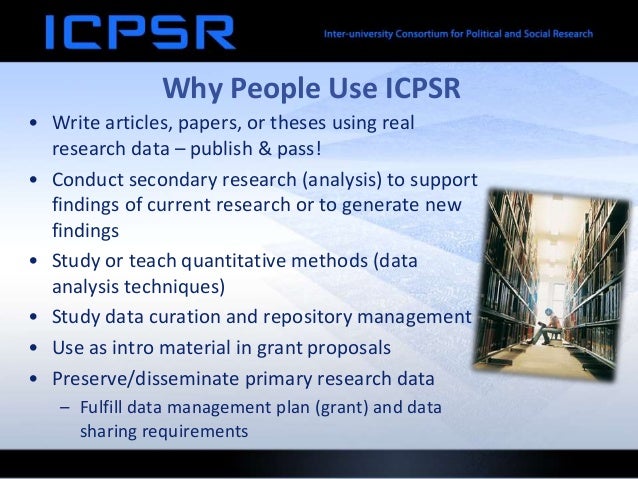 ICPSR

Inter-university Consortium for Political and Social Research

Why People Use ICPSR

• Write articles, papers, or theses using real research data – publish & pass!
• Conduct secondary research (analysis) to support findings of current research or to generate new findings
• Study or teach quantitative methods (data analysis techniques)
• Study data curation and repository management
• Use as intro material in grant proposals
• Preserve/disseminate primary research data
  – Fulfill data management plan (grant) and data sharing requirements